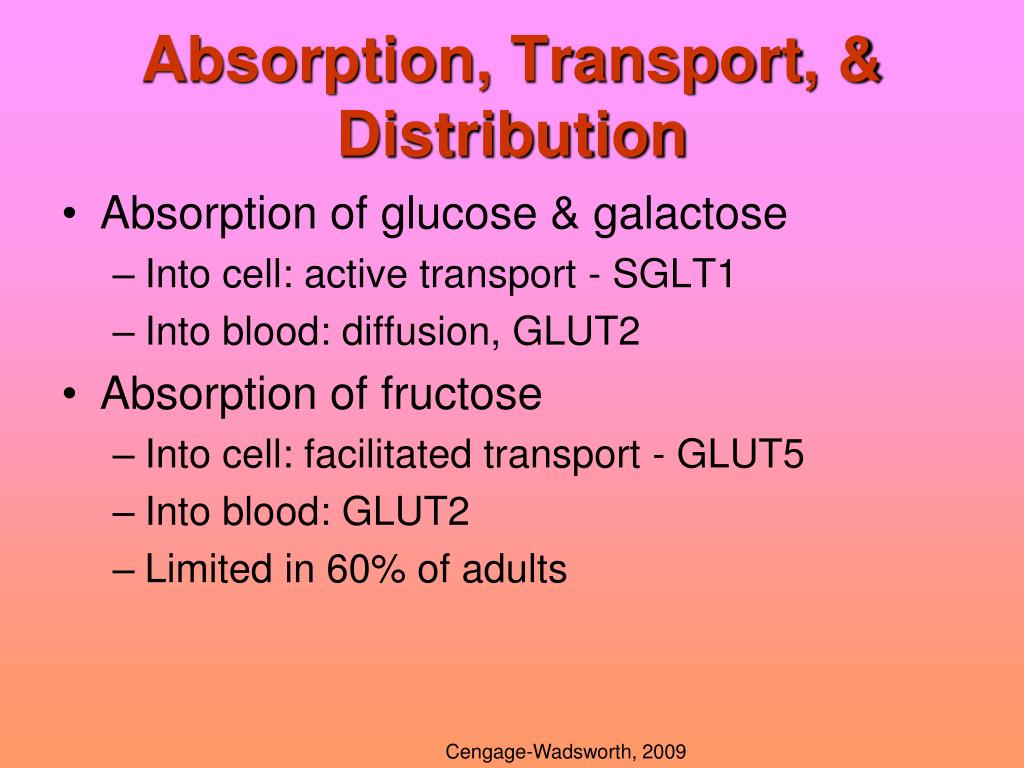 Absorption, Transport, & Distribution

• Absorption of glucose & galactose
– Into cell: active transport - SGLT1
– Into blood: diffusion, GLUT2

• Absorption of fructose
– Into cell: facilitated transport - GLUT5
– Into blood: GLUT2
– Limited in 60% of adults

Cengage-Wadsworth, 2009